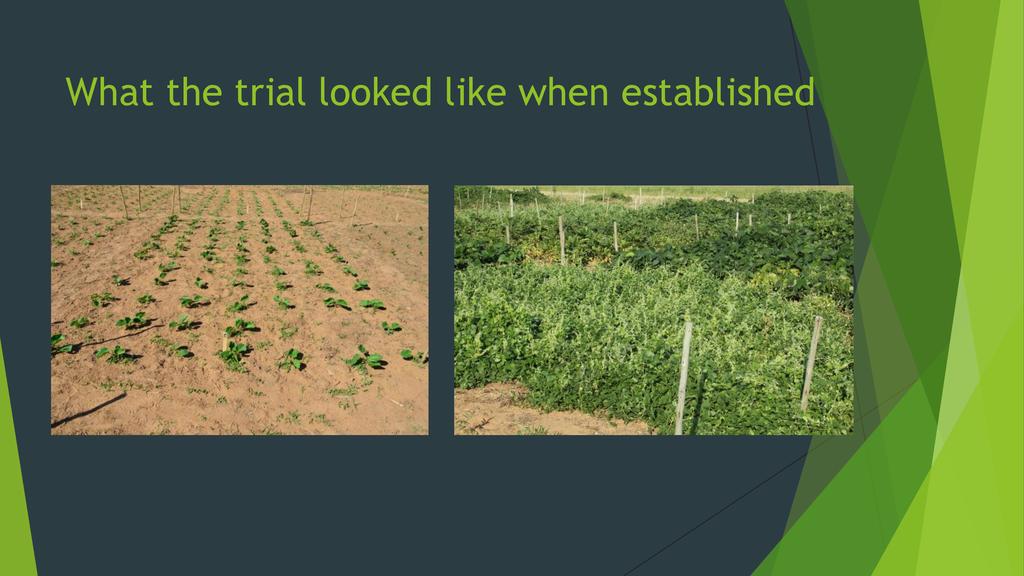 What the trial looked like when established